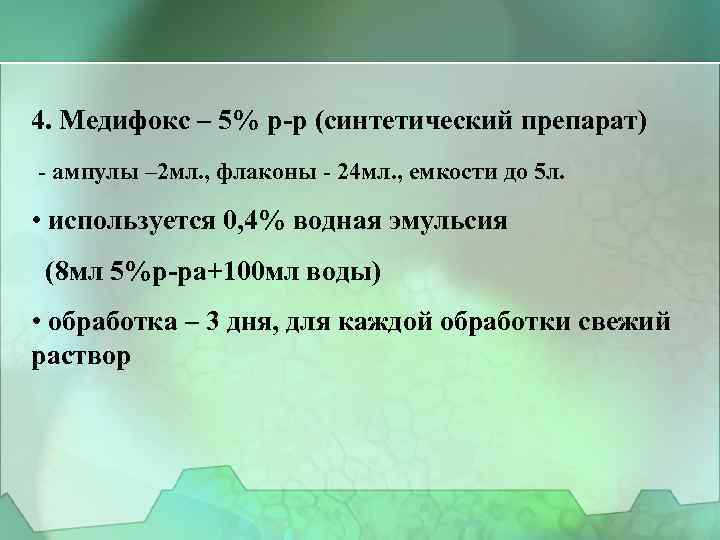 4. Медифокс – 5% р-р (синтетический препарат)

- ампулы –2мл., флаконы - 24мл., емкости до 5л.

• используется 0,4% водная эмульсия

(8мл 5%р-ра+100мл воды)

• обработка – 3 дня, для каждой обработки свежий раствор